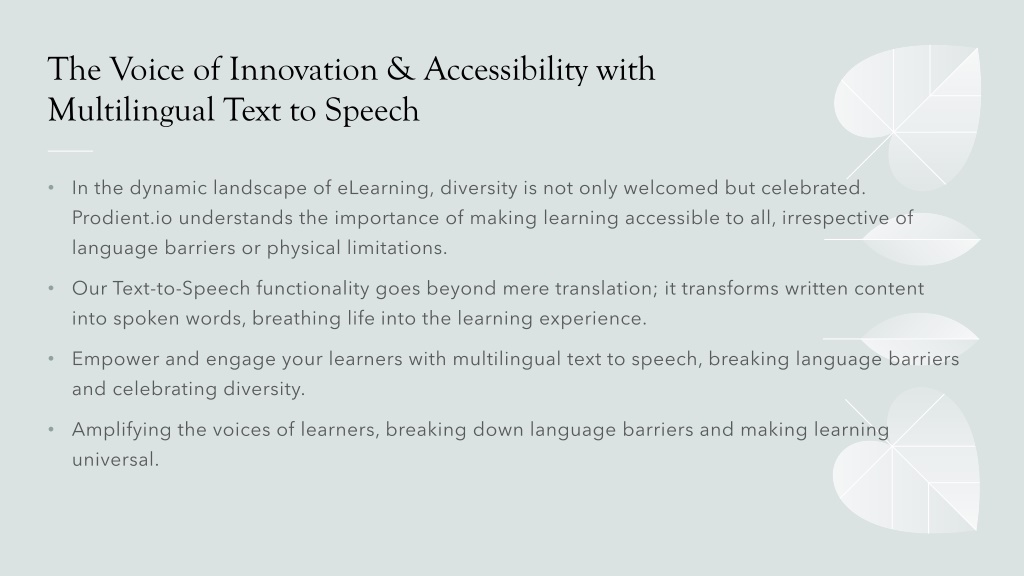 The Voice of Innovation & Accessibility with Multilingual Text to Speech

• In the dynamic landscape of eLearning, diversity is not only welcomed but celebrated. Prodient.io understands the importance of making learning accessible to all, irrespective of language barriers or physical limitations.

• Our Text-to-Speech functionality goes beyond mere translation; it transforms written content into spoken words, breathing life into the learning experience.

• Empower and engage your learners with multilingual text to speech, breaking language barriers and celebrating diversity.

• Amplifying the voices of learners, breaking down language barriers and making learning universal.